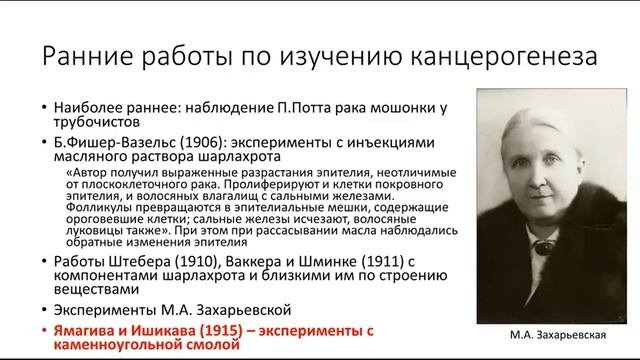 Ранние работы по изучению канцерогенеза

• Наиболее раннее: наблюдение П.Потта рака мошонки у трубочистов

• Б.Фишер-Вазельс (1906): эксперименты с инъекциями масляного раствора шарлахрота

«Автор получил выраженные разрастания эпителия, неотличимые от плоскоклеточного рака. Пролиферируют и клетки покровного эпителия, и волосяных влагалищ с сальными железами. Фолликулы превращаются в эпителиальные мешки, содержащие ороговевшие клетки; сальные железы исчезают, волосяные луковицы также». При этом при рассасывании масла наблюдались обратные изменения эпителия

• Работы Штебера (1910), Ваккера и Шминке (1911) с компонентами шарлахрота и близкими им по строению веществами

• Эксперименты М.А. Захарьевской

• Ямагива и Ишикава (1915) – эксперименты с каменноугольной смолой

М.А. Захарьевская